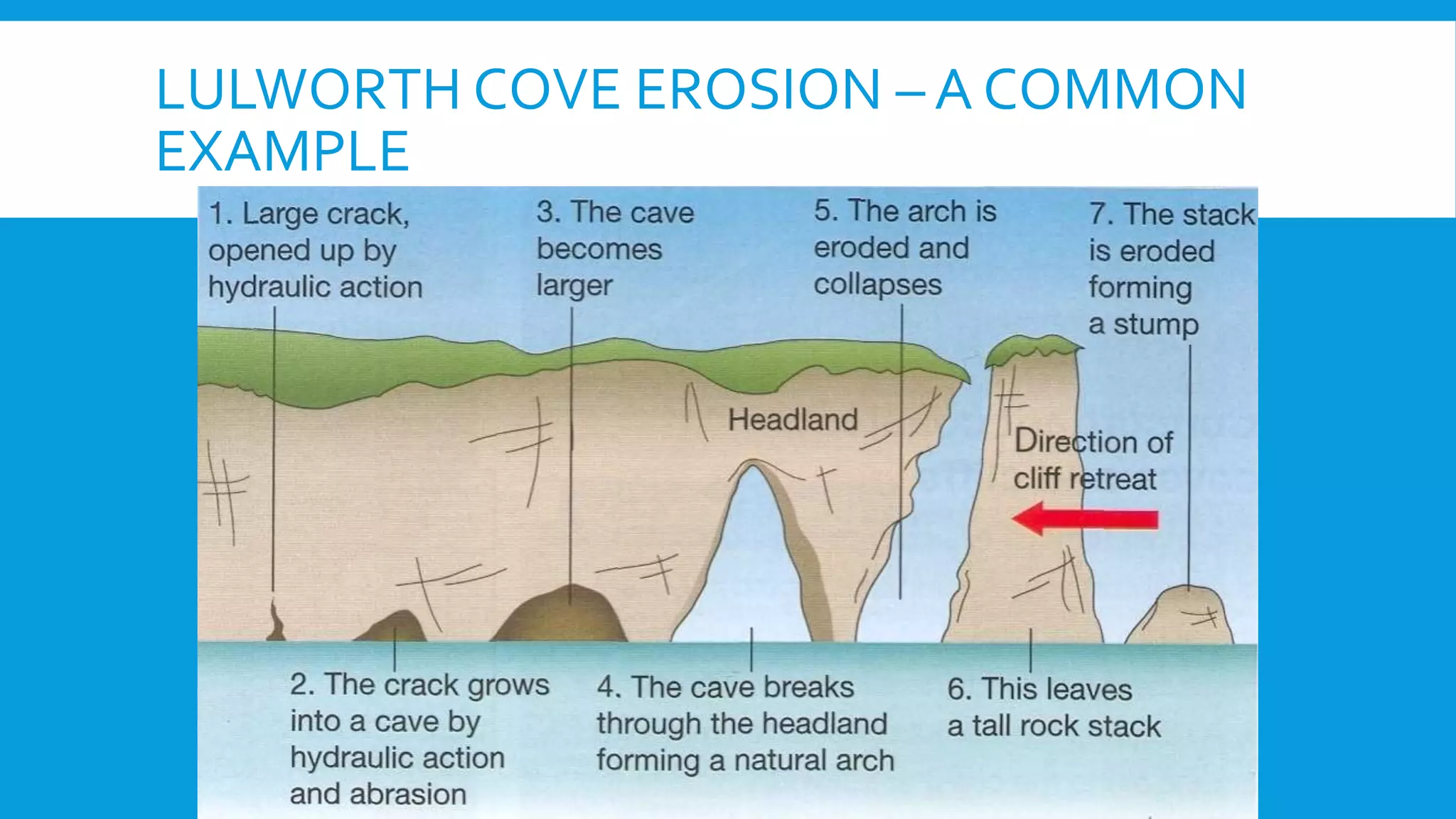 LULWORTH COVE EROSION – A COMMON EXAMPLE

1. Large crack, opened up by hydraulic action

3. The cave becomes larger

5. The arch is eroded and collapses

7. The stack is eroded forming a stump

Headland

Direction of cliff retreat

2. The crack grows into a cave by hydraulic action and abrasion

4. The cave breaks through the headland forming a natural arch

6. This leaves a tall rock stack